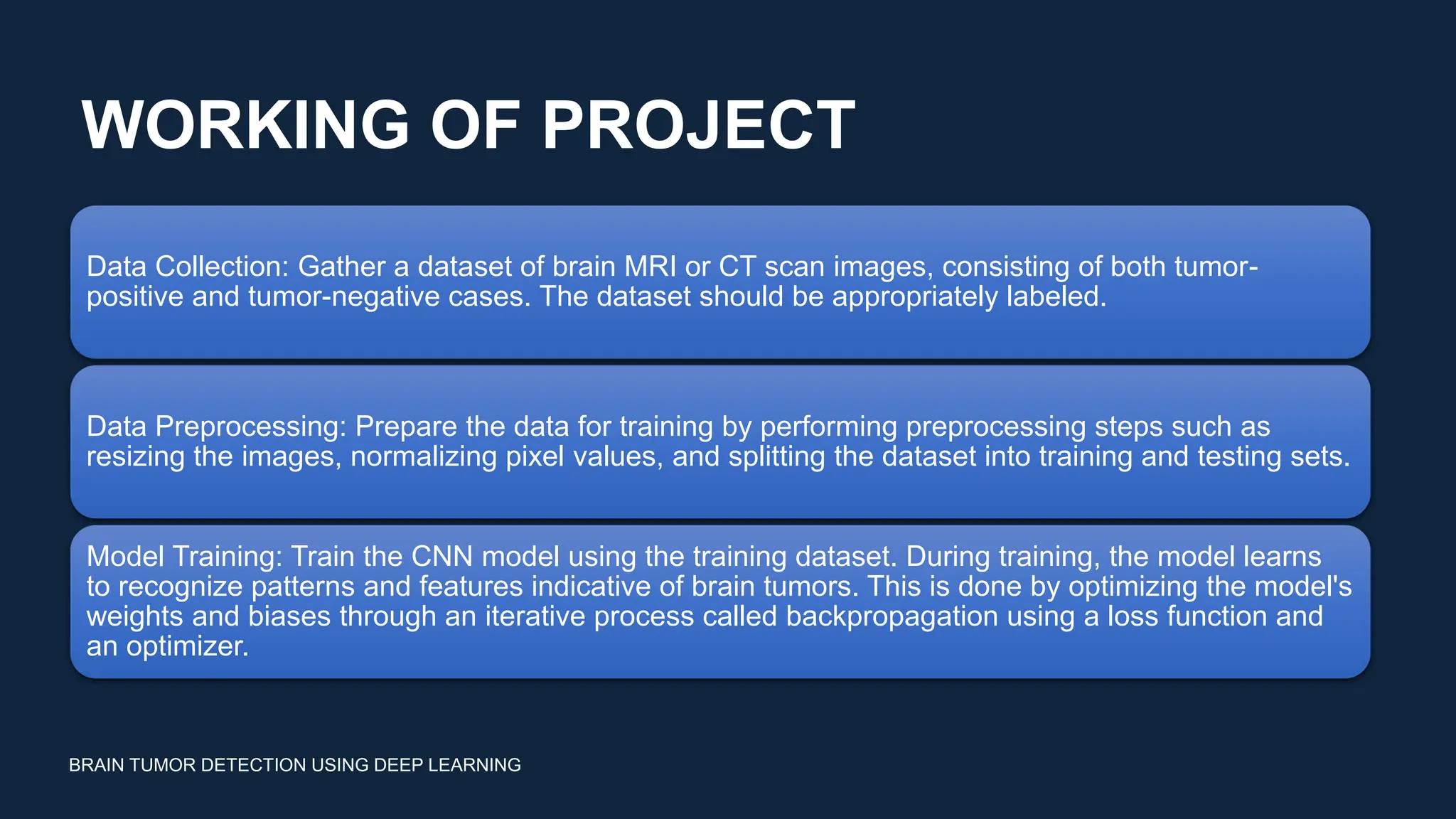 WORKING OF PROJECT

Data Collection: Gather a dataset of brain MRI or CT scan images, consisting of both tumor-positive and tumor-negative cases. The dataset should be appropriately labeled.

Data Preprocessing: Prepare the data for training by performing preprocessing steps such as resizing the images, normalizing pixel values, and splitting the dataset into training and testing sets.

Model Training: Train the CNN model using the training dataset. During training, the model learns to recognize patterns and features indicative of brain tumors. This is done by optimizing the model's weights and biases through an iterative process called backpropagation using a loss function and an optimizer.

BRAIN TUMOR DETECTION USING DEEP LEARNING